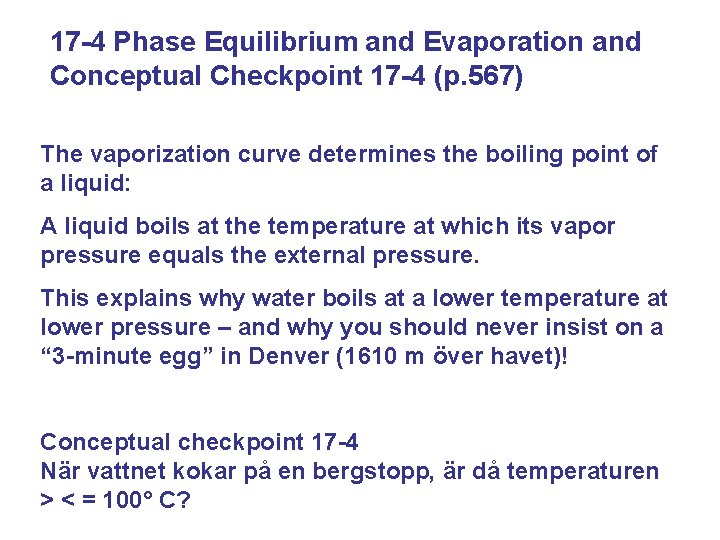 17-4 Phase Equilibrium and Evaporation and Conceptual Checkpoint 17-4 (p.567)

The vaporization curve determines the boiling point of a liquid:

A liquid boils at the temperature at which its vapor pressure equals the external pressure.

This explains why water boils at a lower temperature at lower pressure – and why you should never insist on a “3-minute egg” in Denver (1610 m över havet)!

Conceptual checkpoint 17-4
När vattnet kokar på en bergstopp, är då temperaturen > < = 100° C?